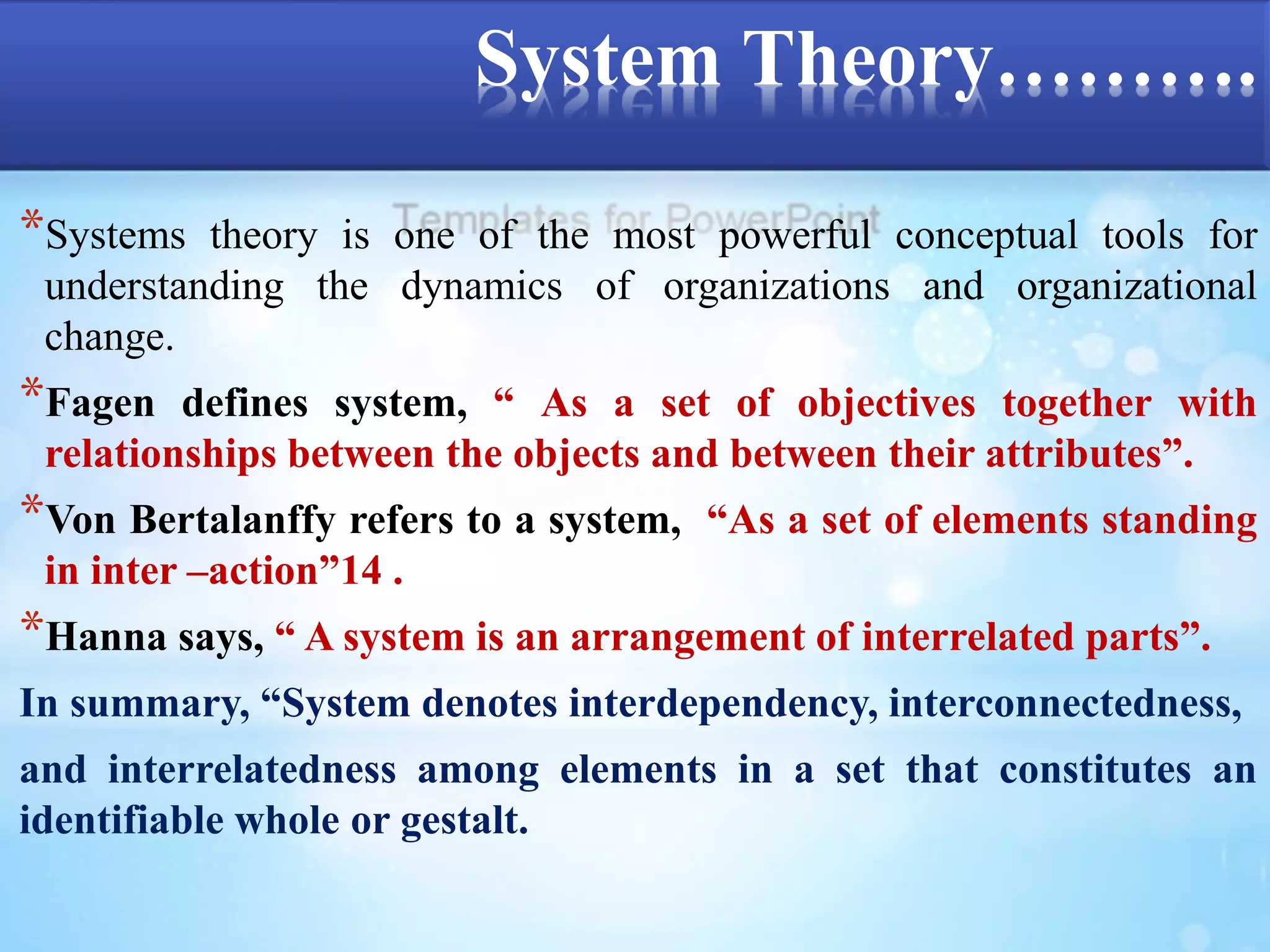 System Theory………..

Templates for PowerPoint

*Systems theory is one of the most powerful conceptual tools for understanding the dynamics of organizations and organizational change.

*Fagen defines system, “ As a set of objectives together with relationships between the objects and between their attributes”.

*Von Bertalanffy refers to a system, “As a set of elements standing in inter –action”14 .

*Hanna says, “ A system is an arrangement of interrelated parts”.

In summary, “System denotes interdependency, interconnectedness,

and interrelatedness among elements in a set that constitutes an identifiable whole or gestalt.